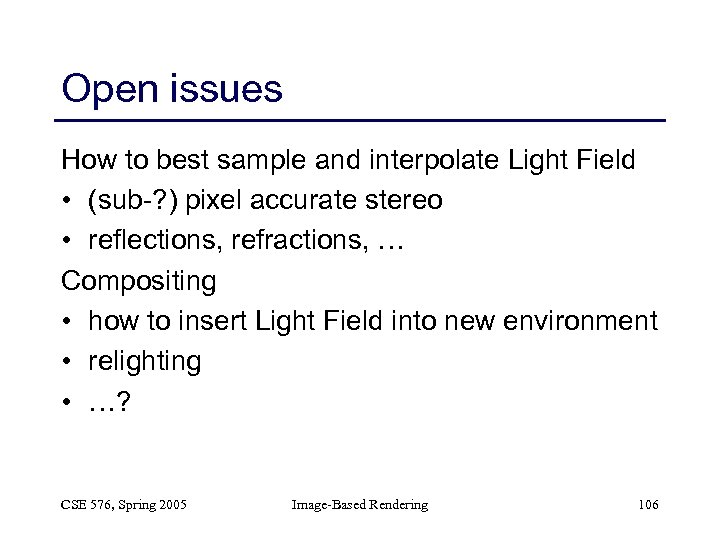 Open issues

How to best sample and interpolate Light Field

• (sub-?) pixel accurate stereo
• reflections, refractions, …

Compositing

• how to insert Light Field into new environment
• relighting
• …?

CSE 576, Spring 2005

Image-Based Rendering

106